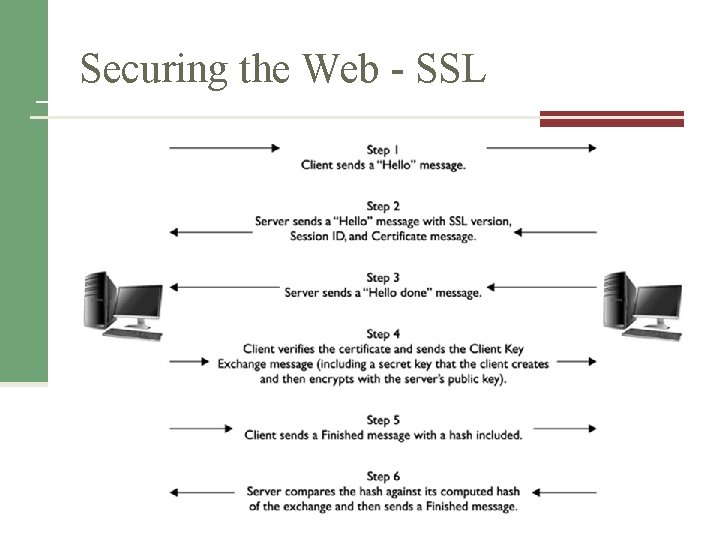 Securing the Web - SSL

Step 1
Client sends a "Hello" message.

Step 2
Server sends a "Hello" message with SSL version, Session ID, and Certificate message.

Step 3
Server sends a "Hello done" message.

Step 4
Client verifies the certificate and sends the Client Key Exchange message (including a secret key that the client creates and then encrypts with the server's public key).

Step 5
Client sends a Finished message with a hash included.

Step 6
Server compares the hash against its computed hash of the exchange and then sends a Finished message.